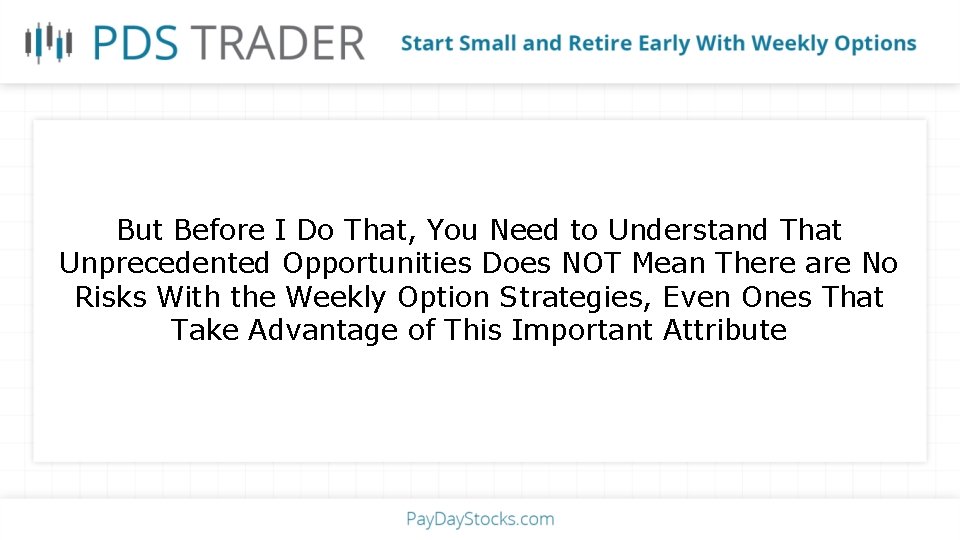 PDS TRADER

Start Small and Retire Early With Weekly Options

But Before I Do That, You Need to Understand That Unprecedented Opportunities Does NOT Mean There are No Risks With the Weekly Option Strategies, Even Ones That Take Advantage of This Important Attribute

PayDayStocks.com